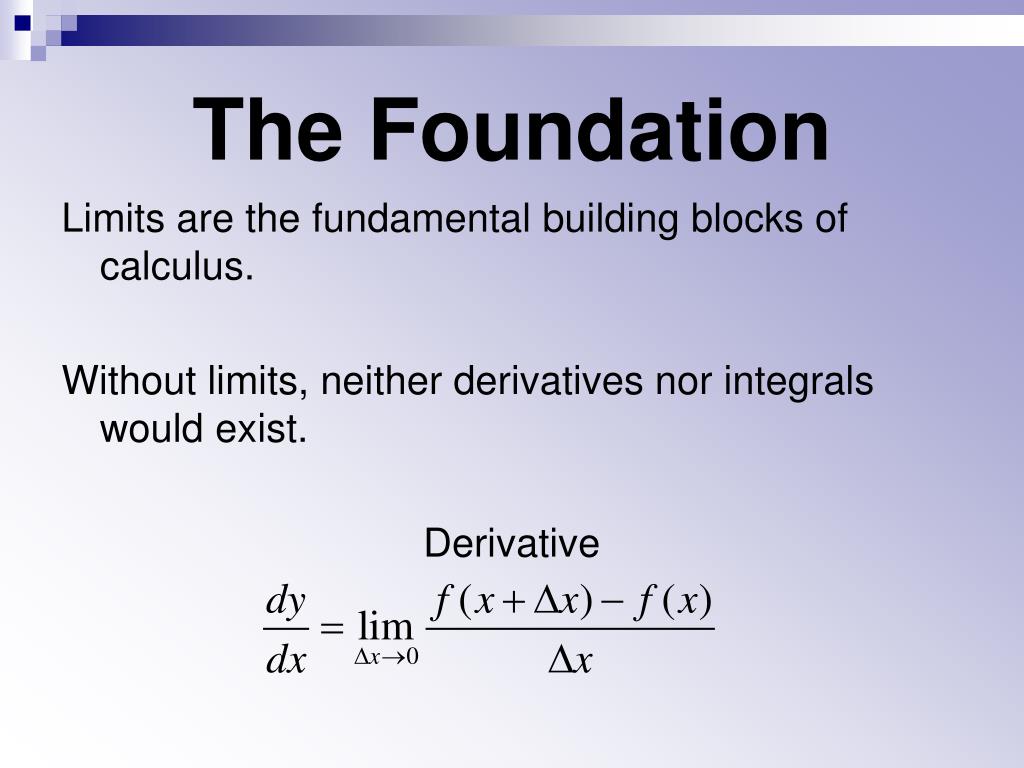 The Foundation

Limits are the fundamental building blocks of calculus.

Without limits, neither derivatives nor integrals would exist.

Derivative

$\frac{dy}{dx} = \lim_{\Delta x \to 0} \frac{f(x+\Delta x) - f(x)}{\Delta x}$